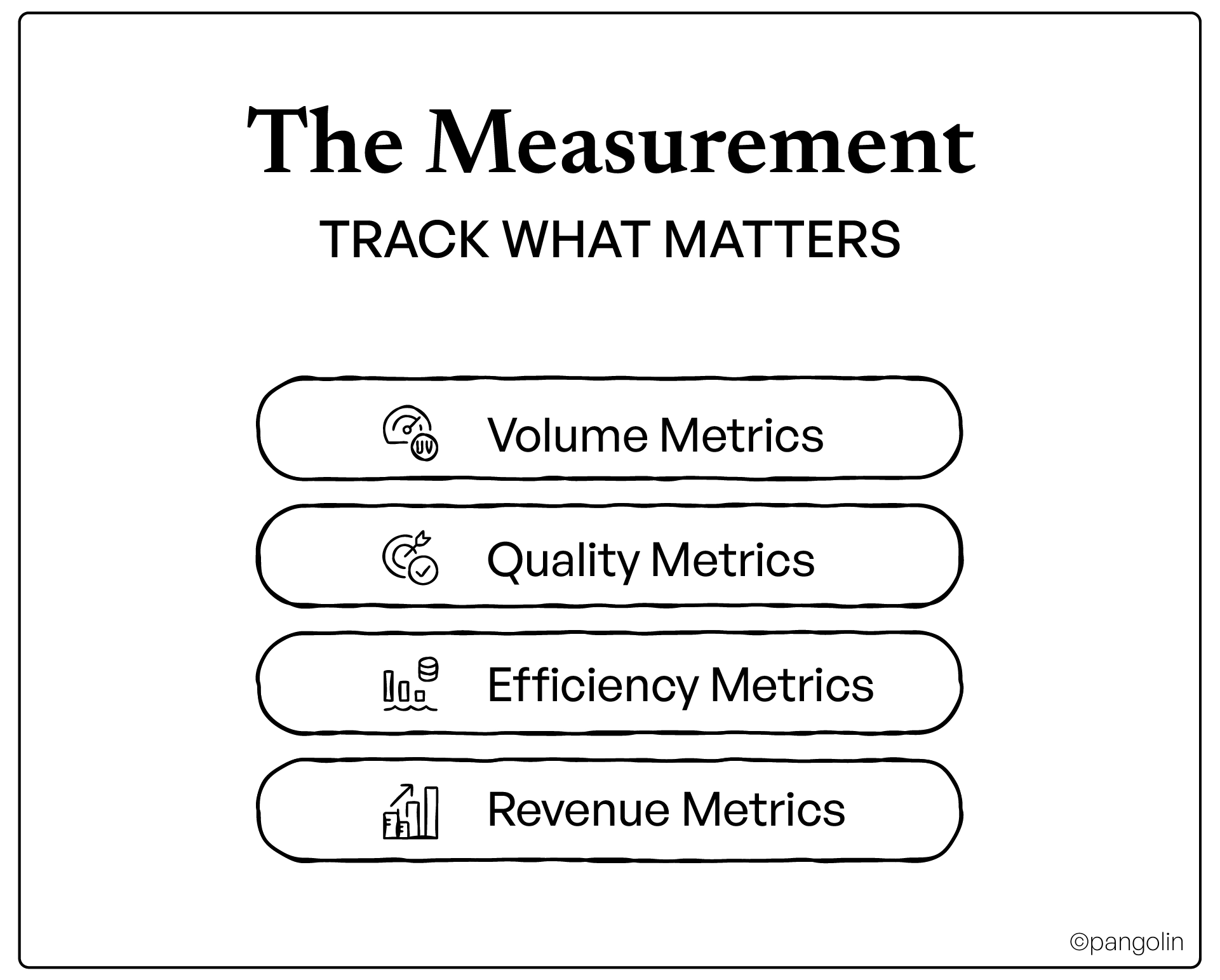 The Measurement

TRACK WHAT MATTERS

UV

Volume Metrics

Quality Metrics

Efficiency Metrics

Revenue Metrics

©pangolin